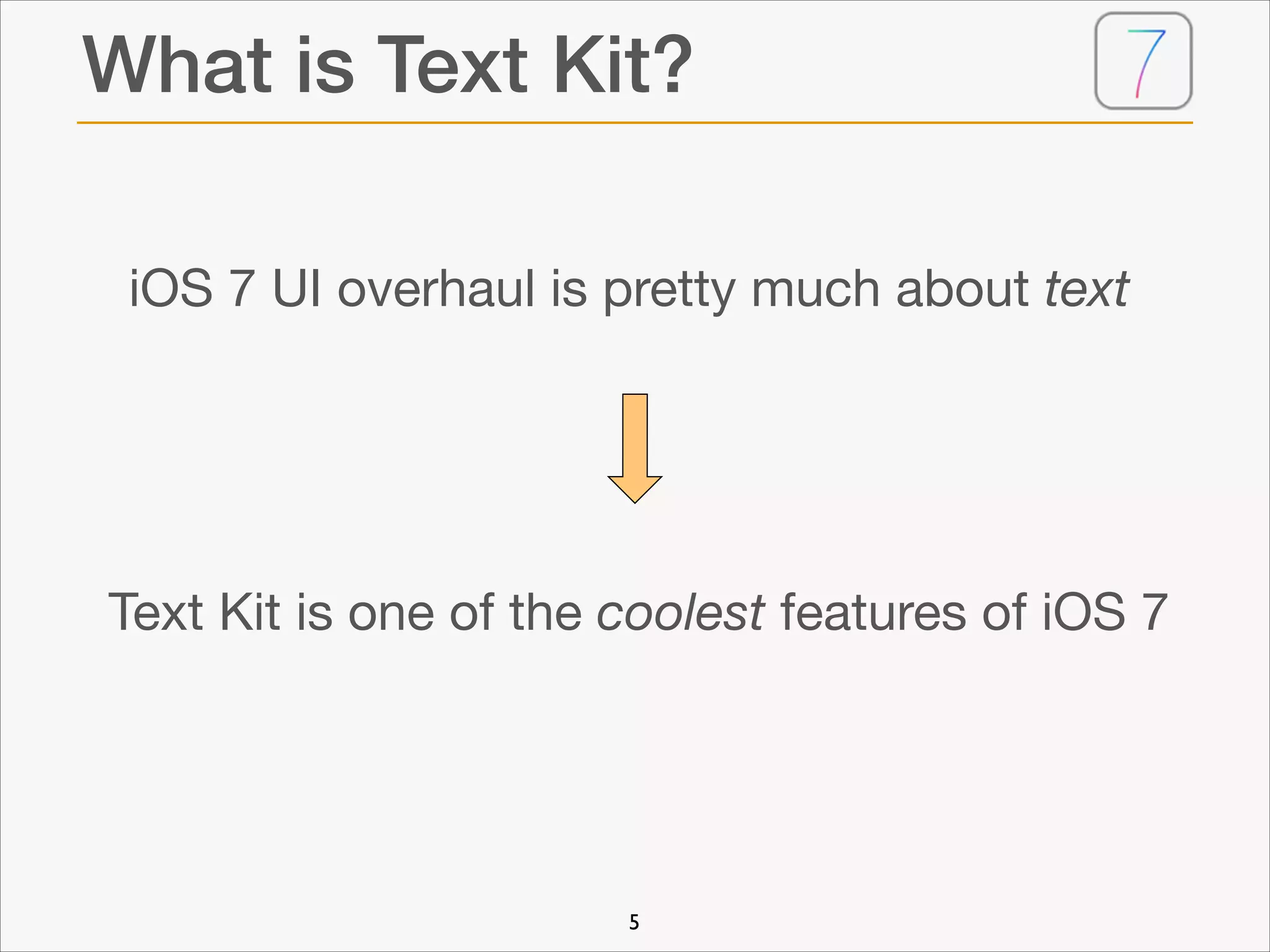 What is Text Kit?

7

iOS 7 UI overhaul is pretty much about text

Text Kit is one of the coolest features of iOS 7

5